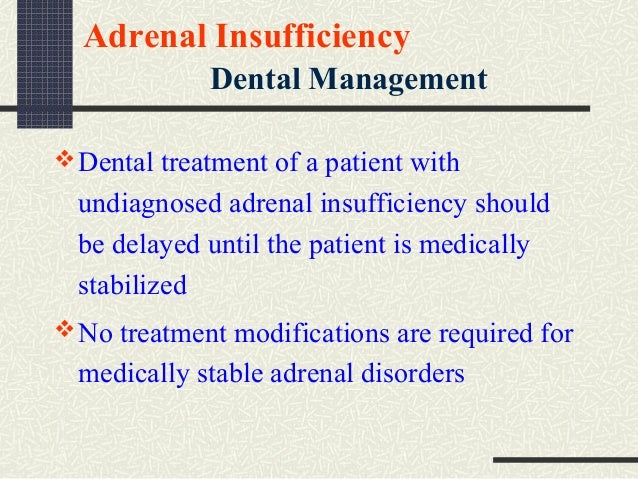 Adrenal Insufficiency
Dental Management

❖ Dental treatment of a patient with undiagnosed adrenal insufficiency should be delayed until the patient is medically stabilized

❖ No treatment modifications are required for medically stable adrenal disorders